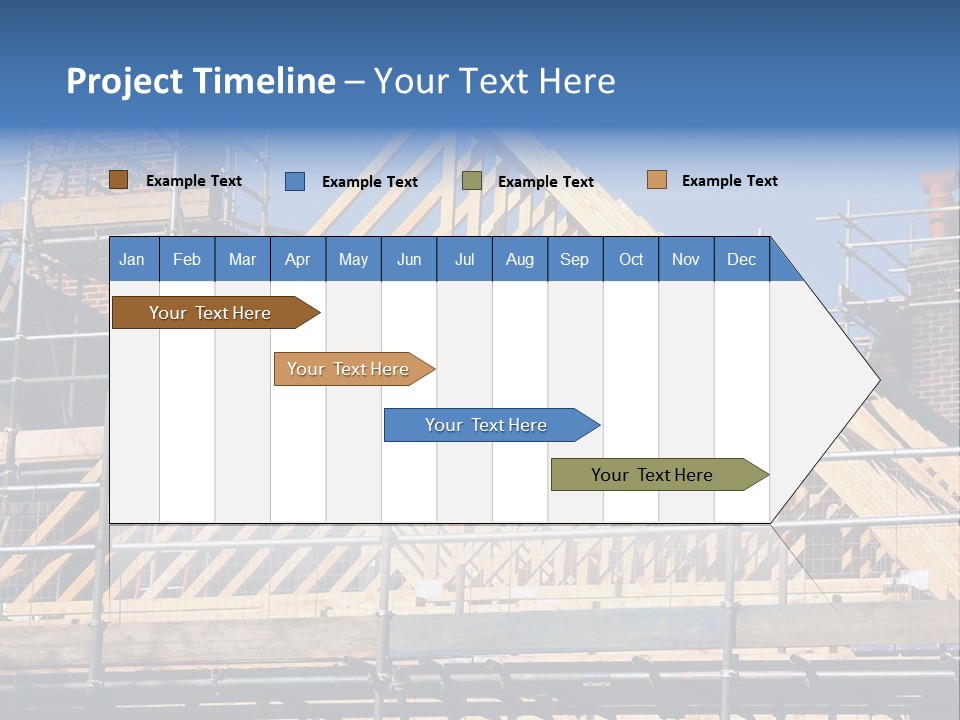 Project Timeline – Your Text Here

Example Text Example Text Example Text Example Text

| Jan | Feb | Mar | Apr | May | Jun | Jul | Aug | Sep | Oct | Nov | Dec |
|---|---|---|---|---|---|---|---|---|---|---|---|

Your Text Here

Your Text Here

Your Text Here

Your Text Here